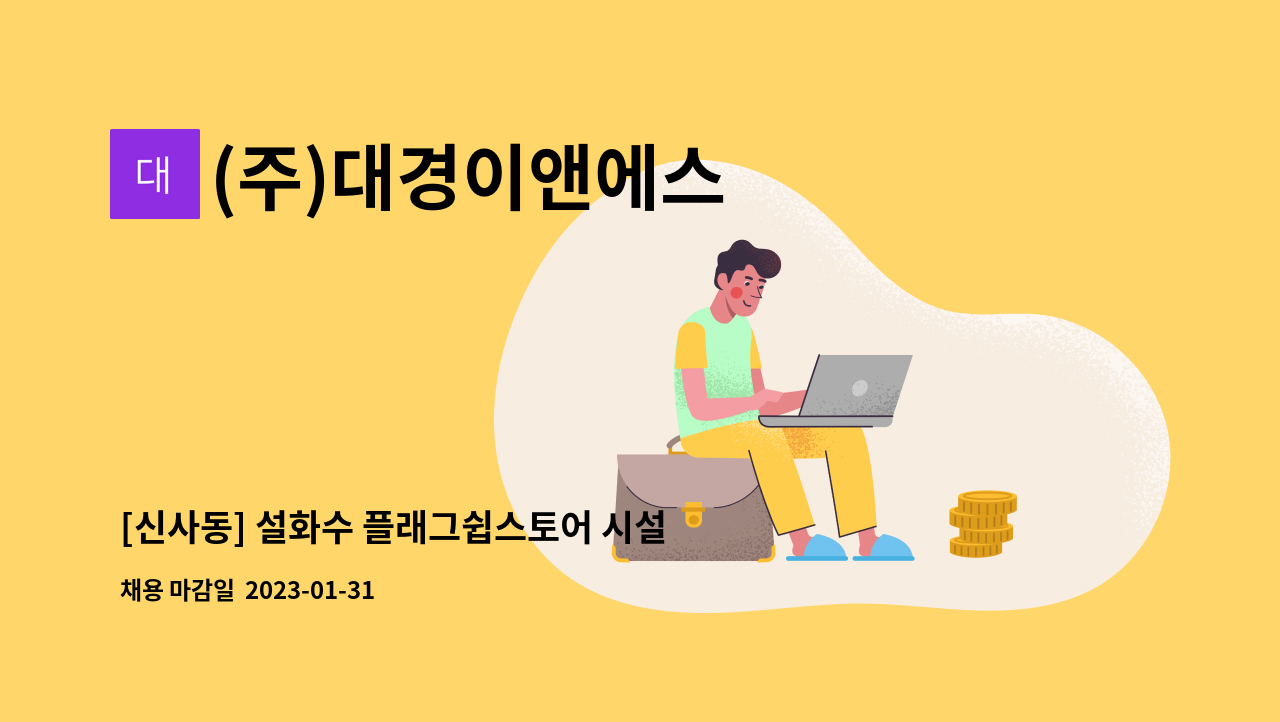 대

(주)대경이앤에스

[신사동] 설화수 플래그쉽스토어 시설

채용 마감일 2023-01-31